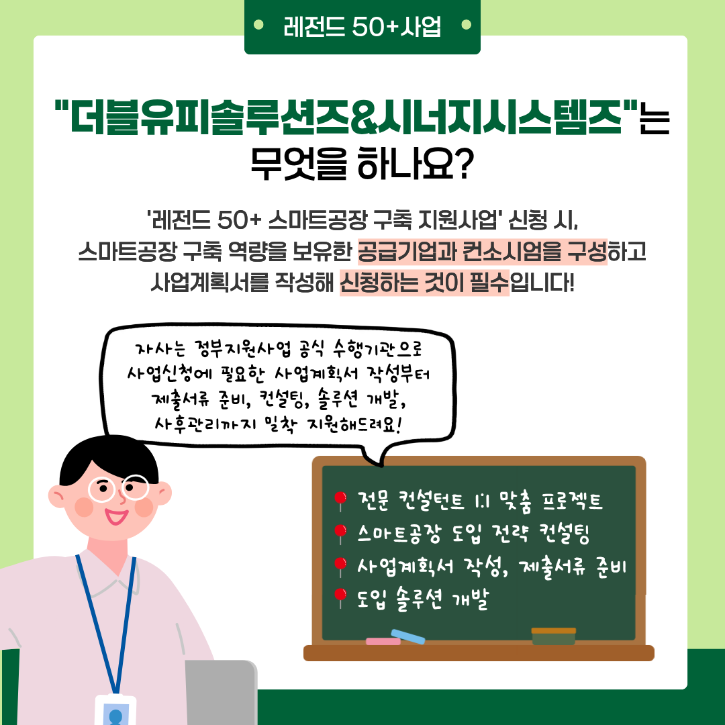 레전드 50+사업

"더블유피솔루션즈&시너지시스템즈"는 무엇을 하나요?

'레전드 50+ 스마트공장 구축 지원사업' 신청 시, 스마트공장 구축 역량을 보유한 공급기업과 컨소시엄을 구성하고 사업계획서를 작성해 신청하는 것이 필수입니다!

자사는 정부지원사업 공식 수행기관으로 사업신청에 필요한 사업계획서 작성부터 제출서류 준비, 컨설팅, 솔루션 개발, 사후관리까지 밀착 지원해드려요!

전문 컨설턴트 1:1 맞춤 프로젝트
스마트공장 도입 전략 컨설팅
사업계획서 작성, 제출서류 준비
도입 솔루션 개발